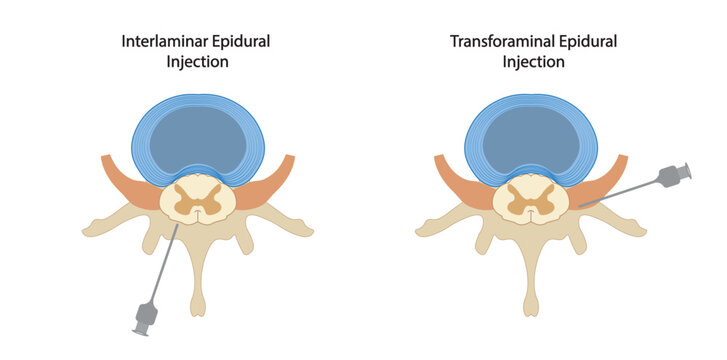 Interlaminar Epidural Injection

Transforaminal Epidural Injection